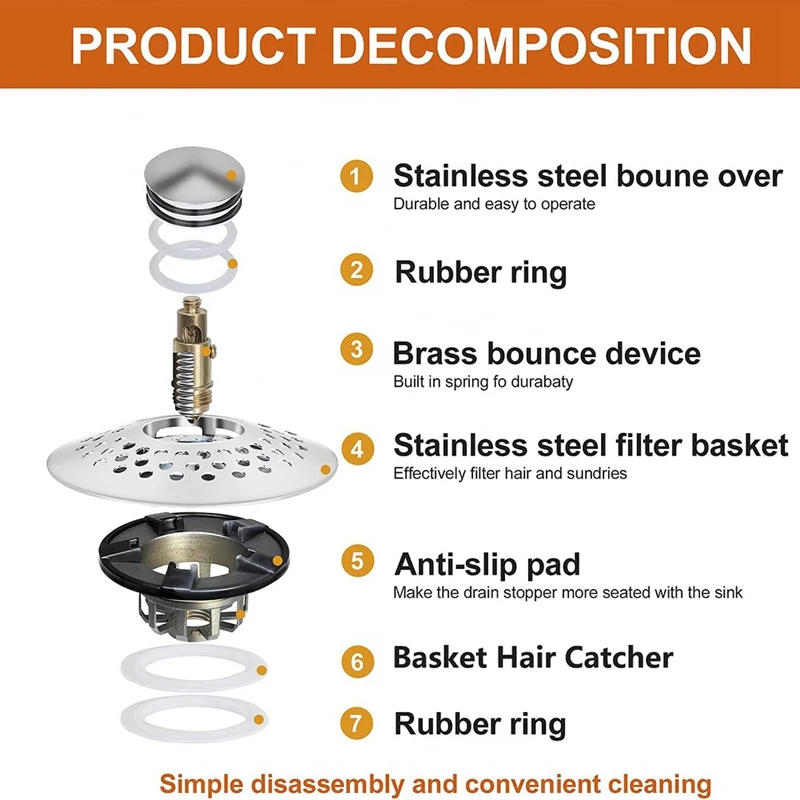 PRODUCT DECOMPOSITION

1 Stainless steel boune over
Durable and easy to operate

2 Rubber ring

3 Brass bounce device
Built in spring fo durabaty

4 Stainless steel filter basket
Effectively filter hair and sundries

5 Anti-slip pad
Make the drain stopper more seated with the sink

6 Basket Hair Catcher

7 Rubber ring

Simple disassembly and convenient cleaning